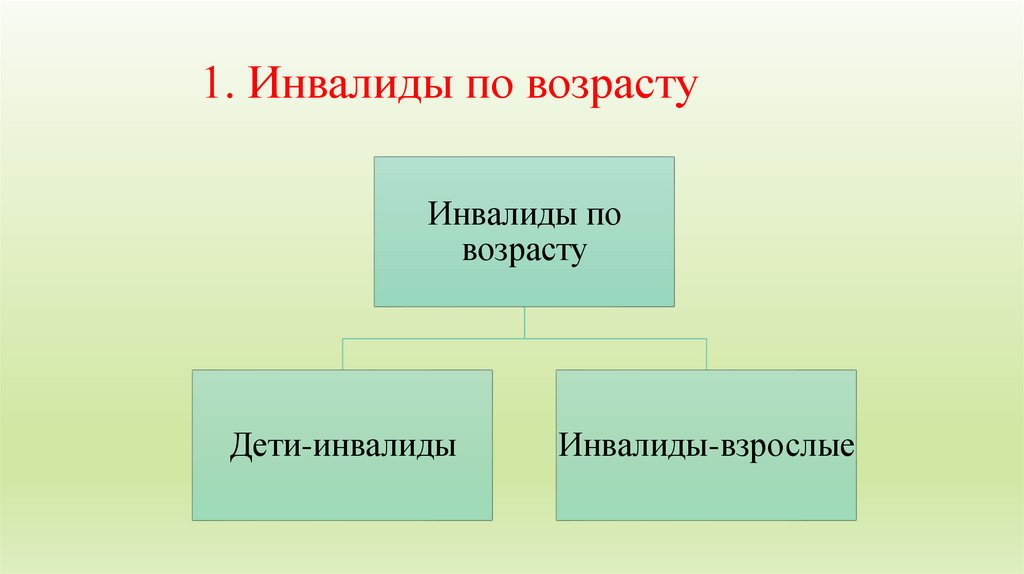 1. Инвалиды по возрасту

Инвалиды по возрасту

Дети-инвалиды

Инвалиды-взрослые